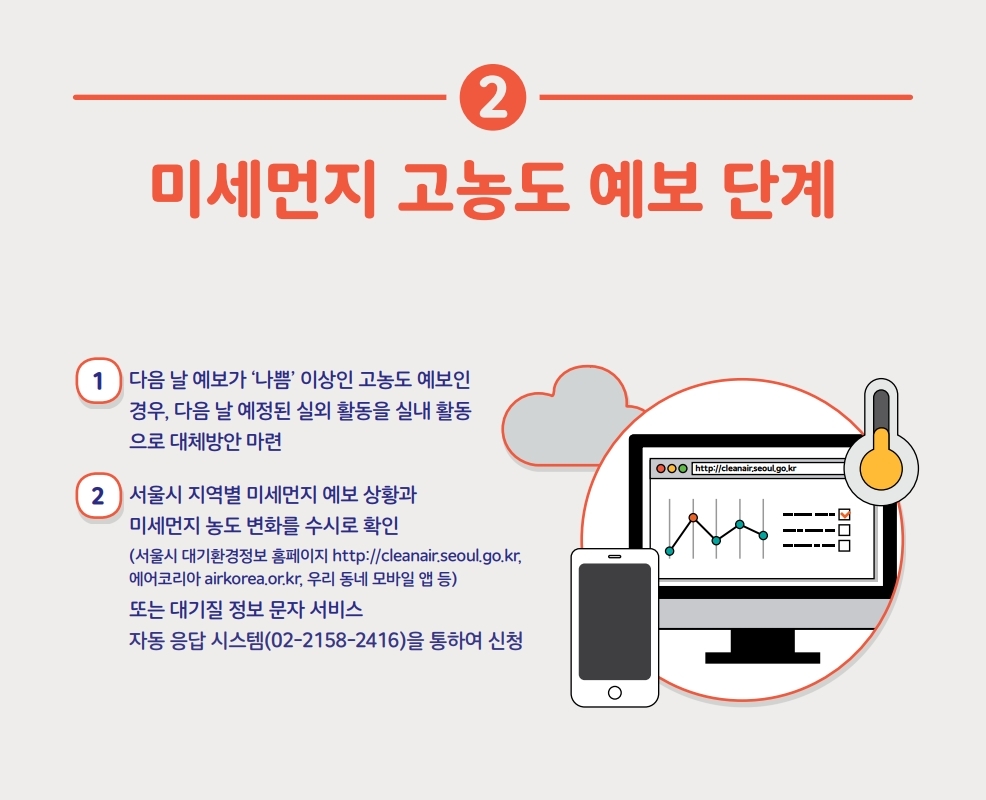 2

미세먼지 고농도 예보 단계

1 다음 날 예보가 '나쁨' 이상인 고농도 예보인 경우, 다음 날 예정된 실외 활동을 실내 활동으로 대체방안 마련

2 서울시 지역별 미세먼지 예보 상황과 미세먼지 농도 변화를 수시로 확인

(서울시 대기환경정보 홈페이지 http://cleanair.seoul.go.kr, 에어코리아 airkorea.or.kr, 우리 동네 모바일 앱 등)

또는 대기질 정보 문자 서비스 자동 응답 시스템(02-2158-2416)을 통하여 신청

http://cleanair.seoul.go.kr